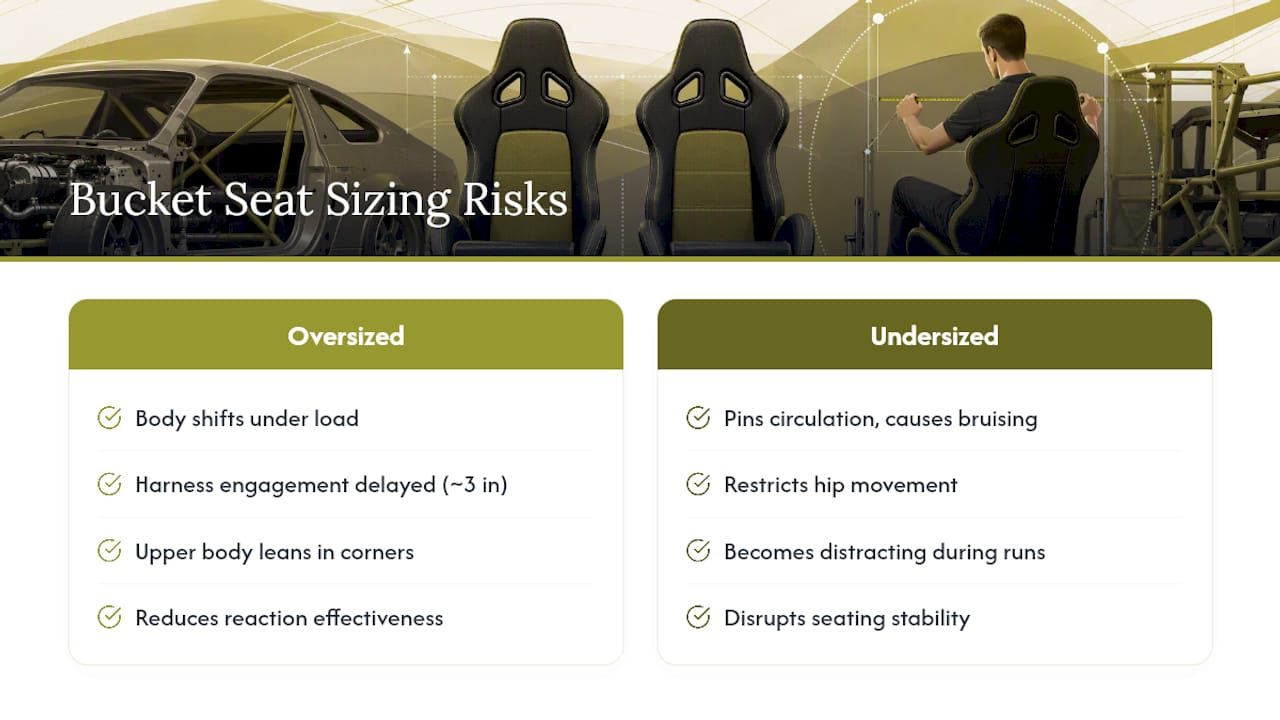 Bucket Seat Sizing Risks

Oversized

Body shifts under load

Harness engagement delayed (~3 in)

Upper body leans in corners

Reduces reaction effectiveness

Undersized

Pins circulation, causes bruising

Restricts hip movement

Becomes distracting during runs

Disrupts seating stability